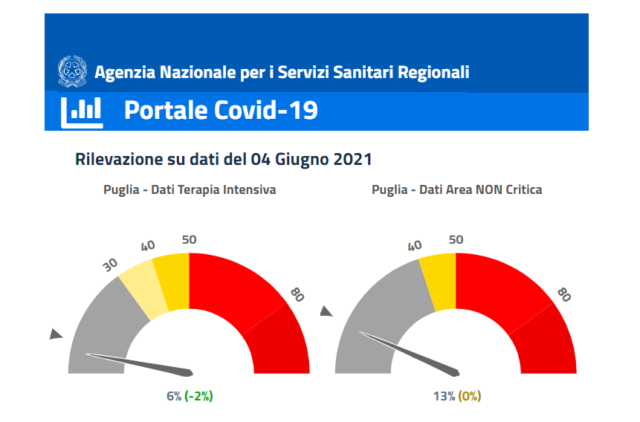 Agenzia Nazionale per i Servizi Sanitari Regionali

Portale Covid-19

Rilevazione su dati del 04 Giugno 2021

Puglia - Dati Terapia Intensiva

30 40 50 80

6% (-2%)

Puglia - Dati Area NON Critica

40 50 80

13% (0%)